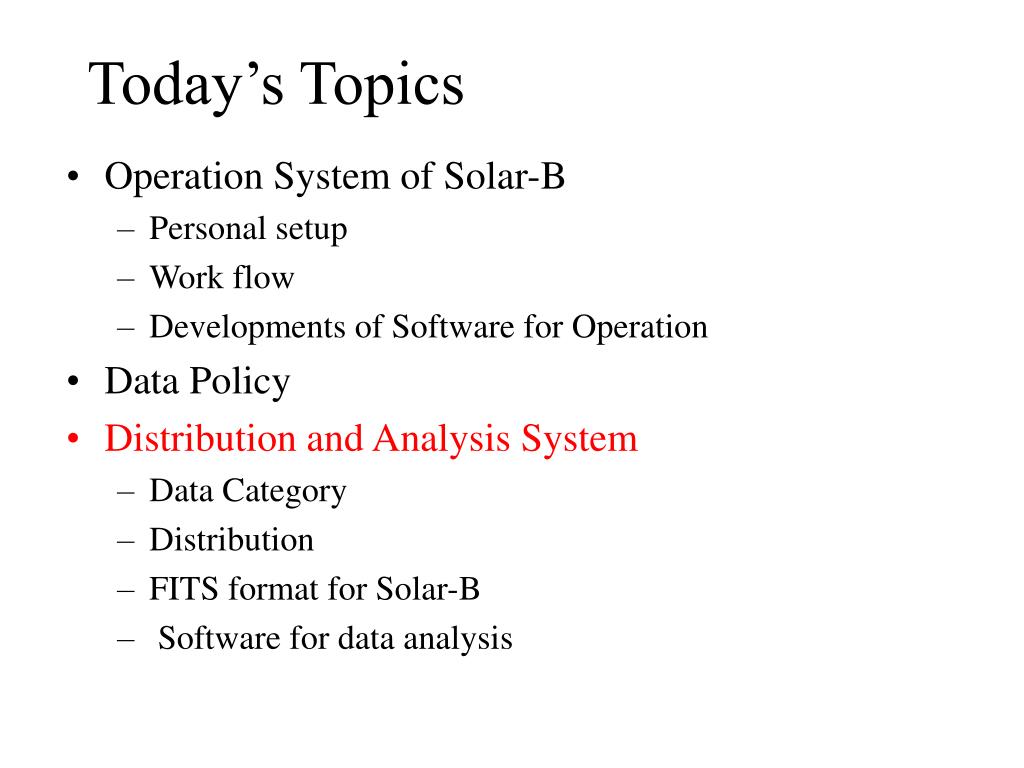 Today’s Topics

• Operation System of Solar-B
– Personal setup
– Work flow
– Developments of Software for Operation
• Data Policy
• Distribution and Analysis System
– Data Category
– Distribution
– FITS format for Solar-B
– Software for data analysis